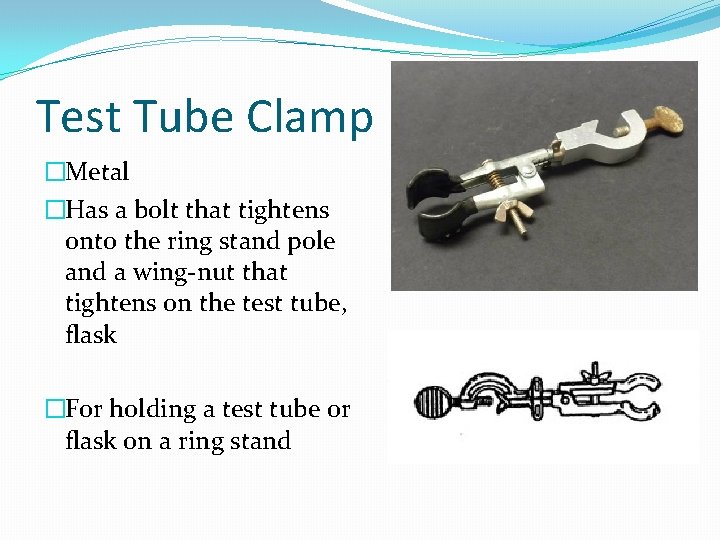 Test Tube Clamp

□Metal

□Has a bolt that tightens onto the ring stand pole and a wing-nut that tightens on the test tube, flask

□For holding a test tube or flask on a ring stand